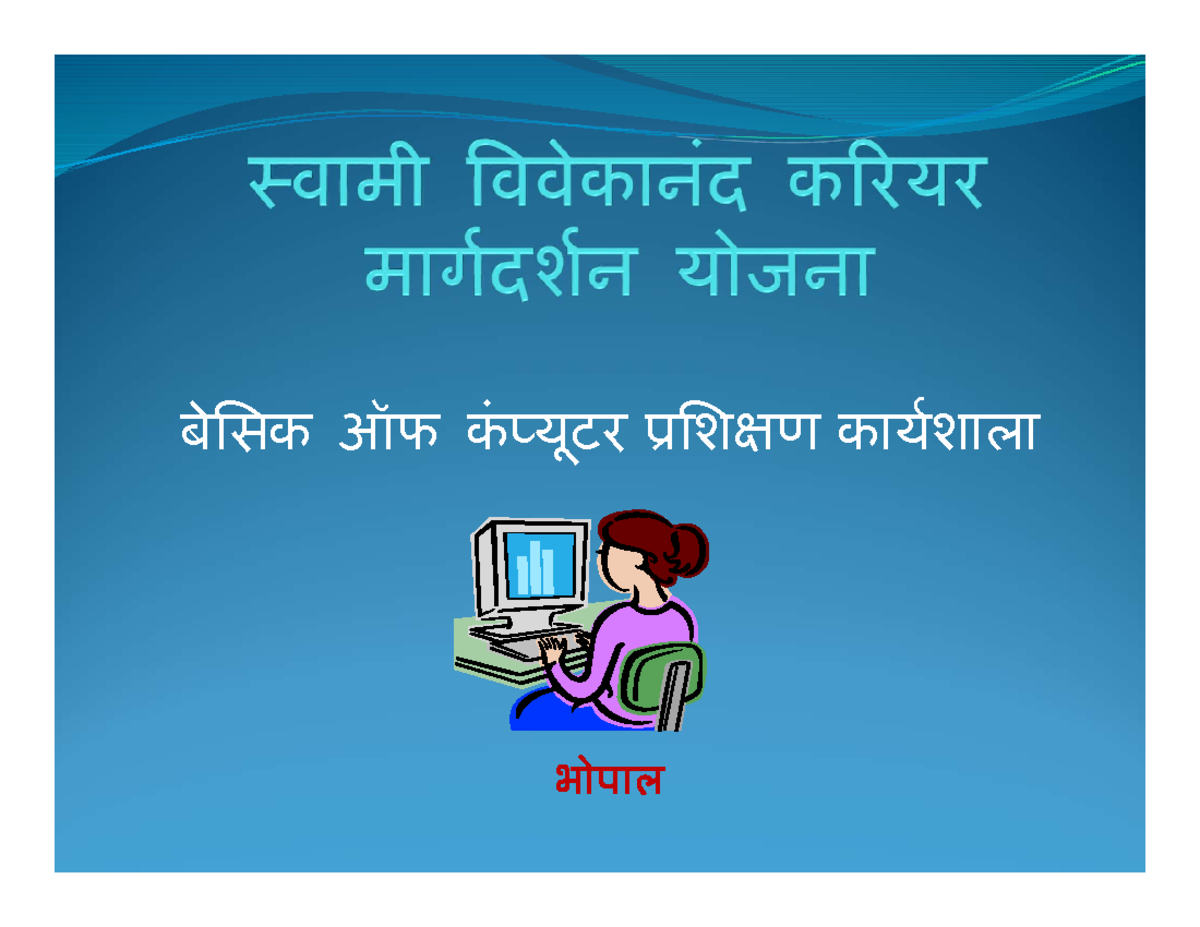 स्वामी विवेकानंद करियर मार्गदर्शन योजना

बेसिक ऑफ कंप्यूटर प्रशिक्षण कार्यशाला

भोपाल